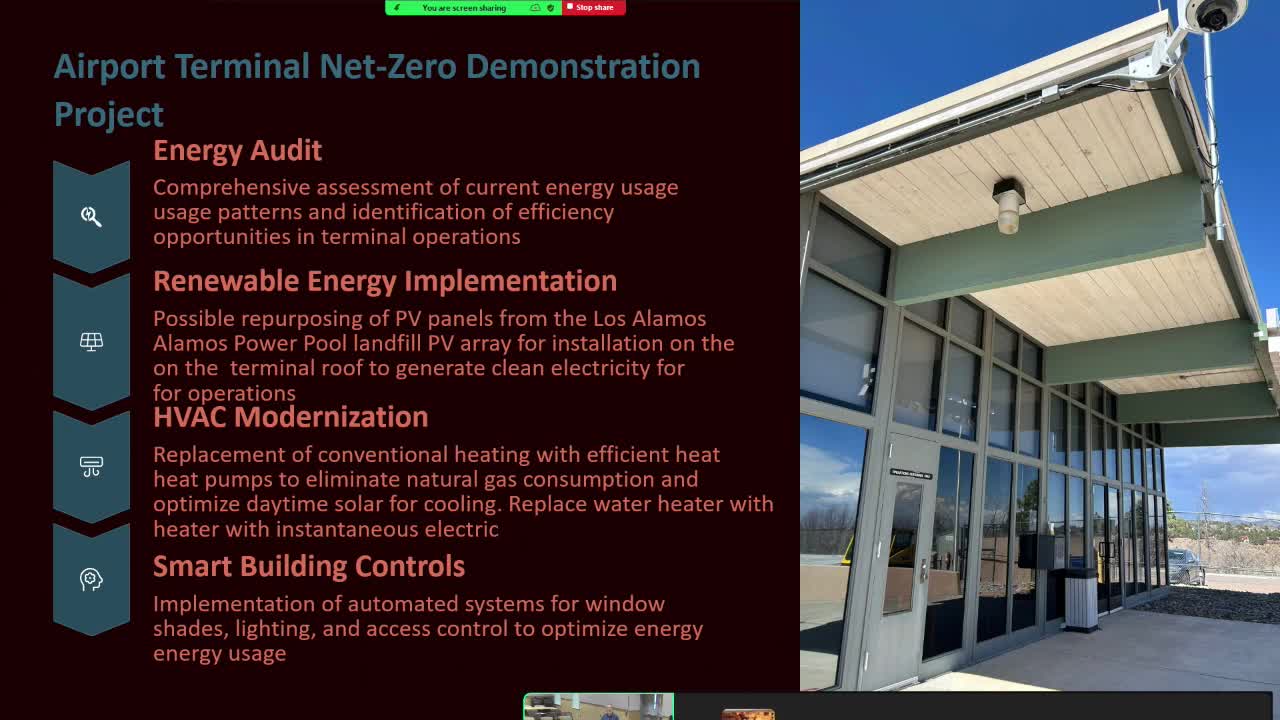 You are screen sharing Stop share

Airport Terminal Net-Zero Demonstration Project

Energy Audit

Comprehensive assessment of current energy usage usage patterns and identification of efficiency opportunities in terminal operations

Renewable Energy Implementation

Possible repurposing of PV panels from the Los Alamos Alamos Power Pool landfill PV array for installation on the on the terminal roof to generate clean electricity for for operations

HVAC Modernization

Replacement of conventional heating with efficient heat heat pumps to eliminate natural gas consumption and optimize daytime solar for cooling. Replace water heater with heater with instantaneous electric

Smart Building Controls

Implementation of automated systems for window shades, lighting, and access control to optimize energy energy usage